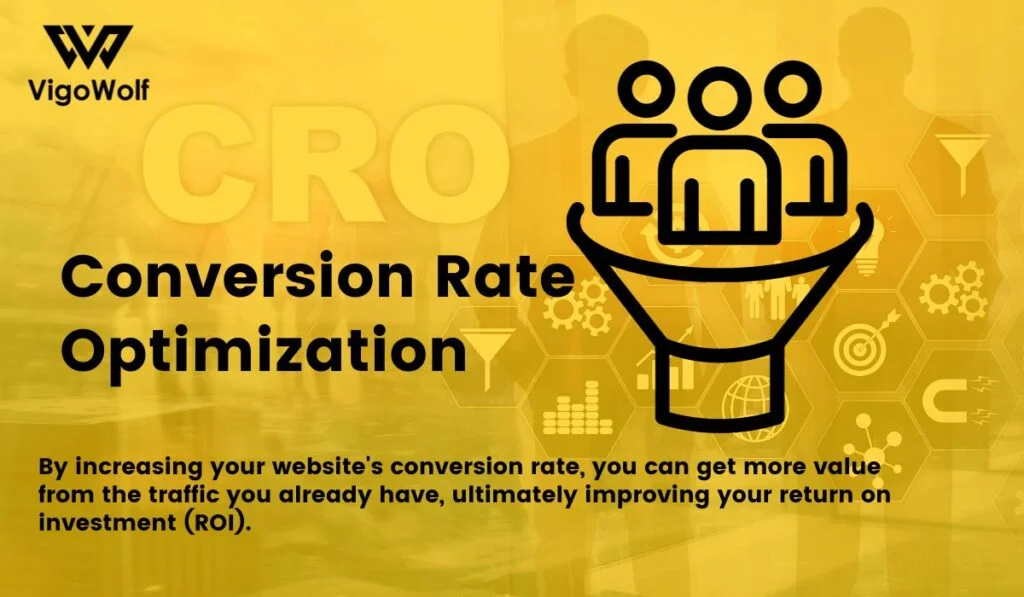 VigoWolf

CRO

Conversion Rate Optimization

By increasing your website's conversion rate, you can get more value from the traffic you already have, ultimately improving your return on investment (ROI).